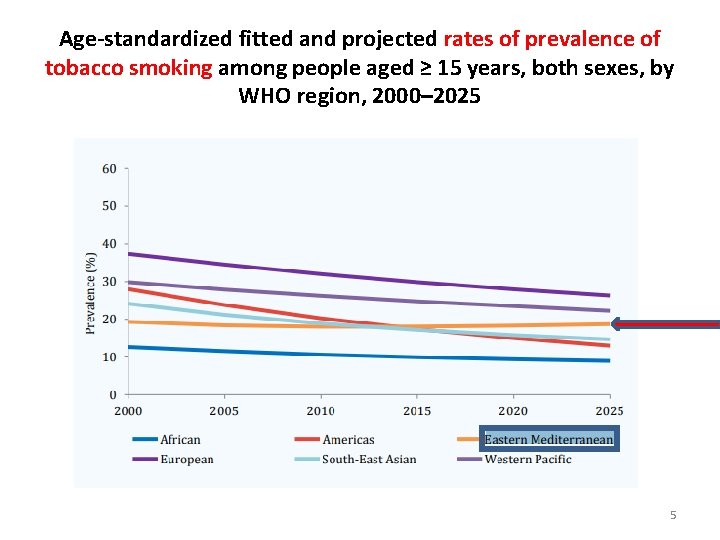 Age-standardized fitted and projected rates of prevalence of tobacco smoking among people aged ≥ 15 years, both sexes, by WHO region, 2000–2025

60
50
40
30
20
10
0
Prevalence (%)
2000
2005
2010
2015
2020
2025

African
Americas
Eastern Mediterranean
European
South-East Asian
Western Pacific

5